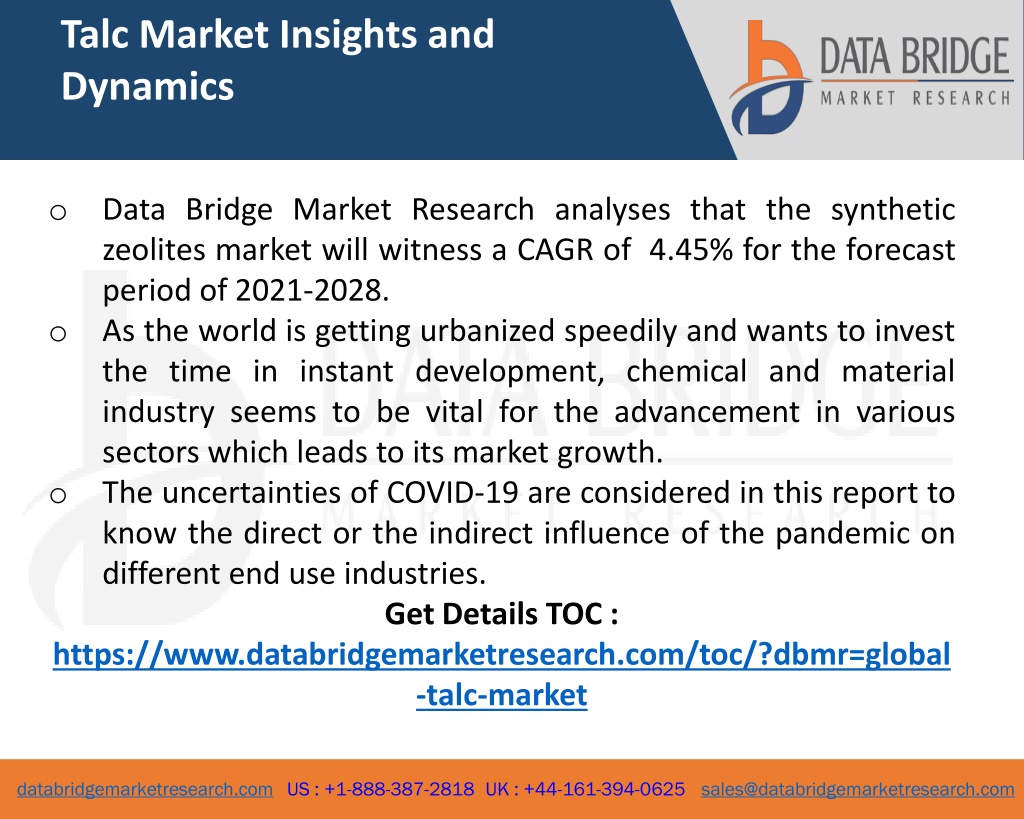 Talc Market Insights and Dynamics

DATA BRIDGE
MARKET RESEARCH

o Data Bridge Market Research analyses that the synthetic zeolites market will witness a CAGR of 4.45% for the forecast period of 2021-2028.
o As the world is getting urbanized speedily and wants to invest the time in instant development, chemical and material industry seems to be vital for the advancement in various sectors which leads to its market growth.
o The uncertainties of COVID-19 are considered in this report to know the direct or the indirect influence of the pandemic on different end use industries.

Get Details TOC :
https://www.databridgemarketresearch.com/toc/?dbmr=global-talc-market

databridgemarketresearch.com US : +1-888-387-2818 UK : +44-161-394-0625 sales@databridgemarketresearch.com